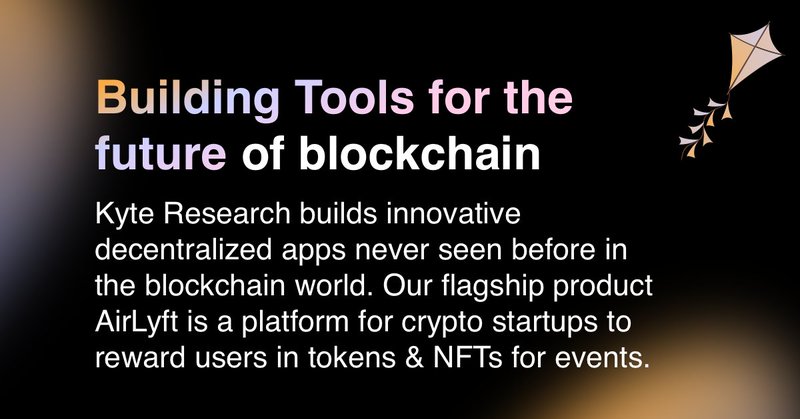 Building Tools for the future of blockchain

Kyte Research builds innovative decentralized apps never seen before in the blockchain world. Our flagship product AirLyft is a platform for crypto startups to reward users in tokens & NFTs for events.